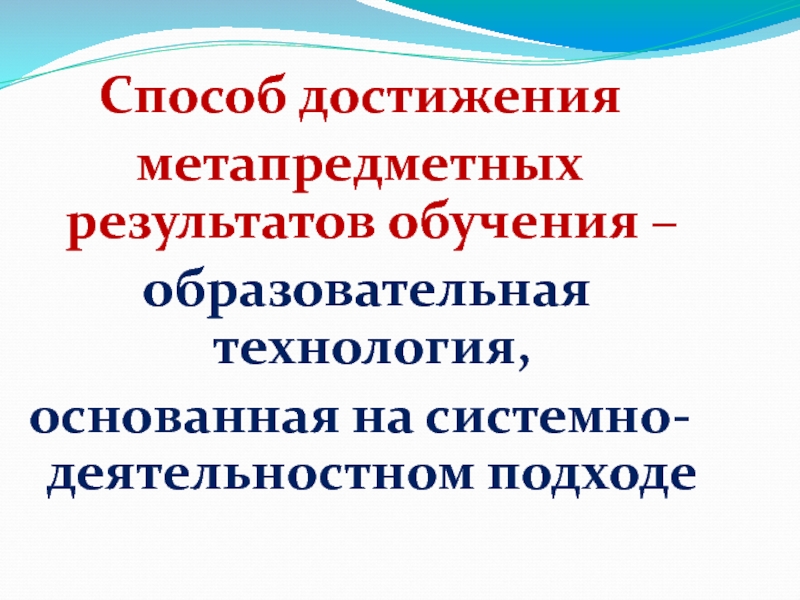 Способ достижения метапредметных результатов обучения –

образовательная технология, основанная на системно-деятельностном подходе